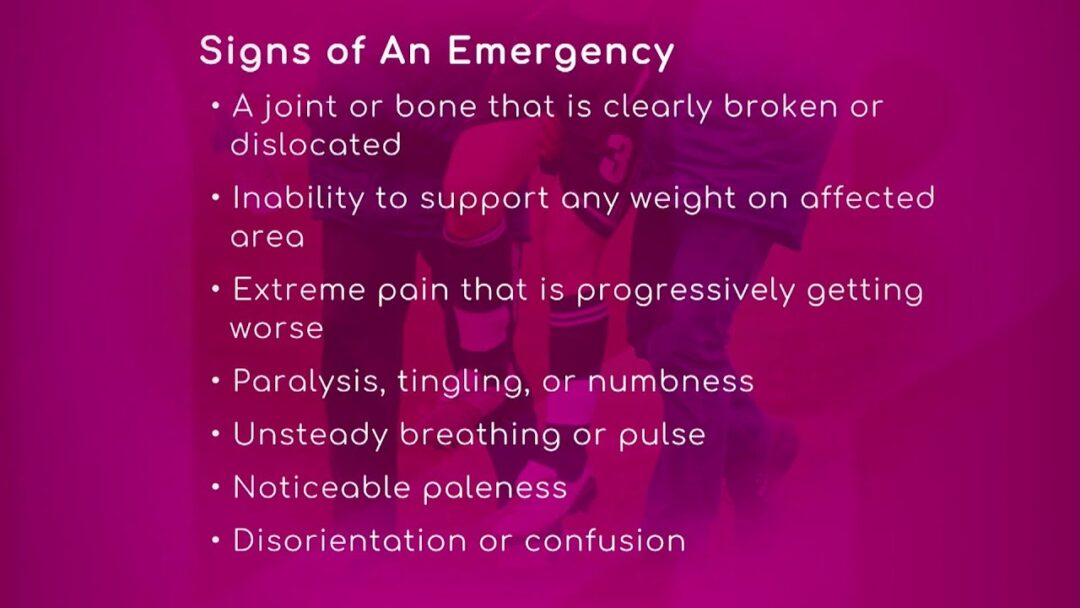 Signs of An Emergency

• A joint or bone that is clearly broken or dislocated

• Inability to support any weight on affected area

• Extreme pain that is progressively getting worse

• Paralysis, tingling, or numbness

• Unsteady breathing or pulse

• Noticeable paleness

• Disorientation or confusion